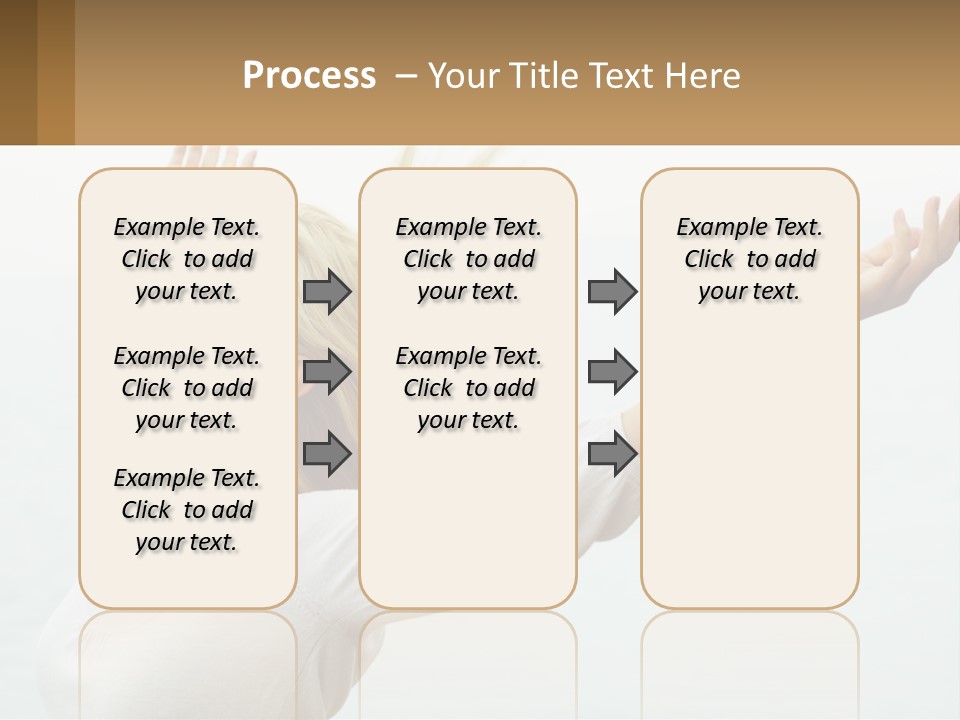 Process – Your Title Text Here

Example Text. Click to add your text.

Example Text. Click to add your text.

Example Text. Click to add your text.

Example Text. Click to add your text.

Example Text. Click to add your text.

Example Text. Click to add your text.